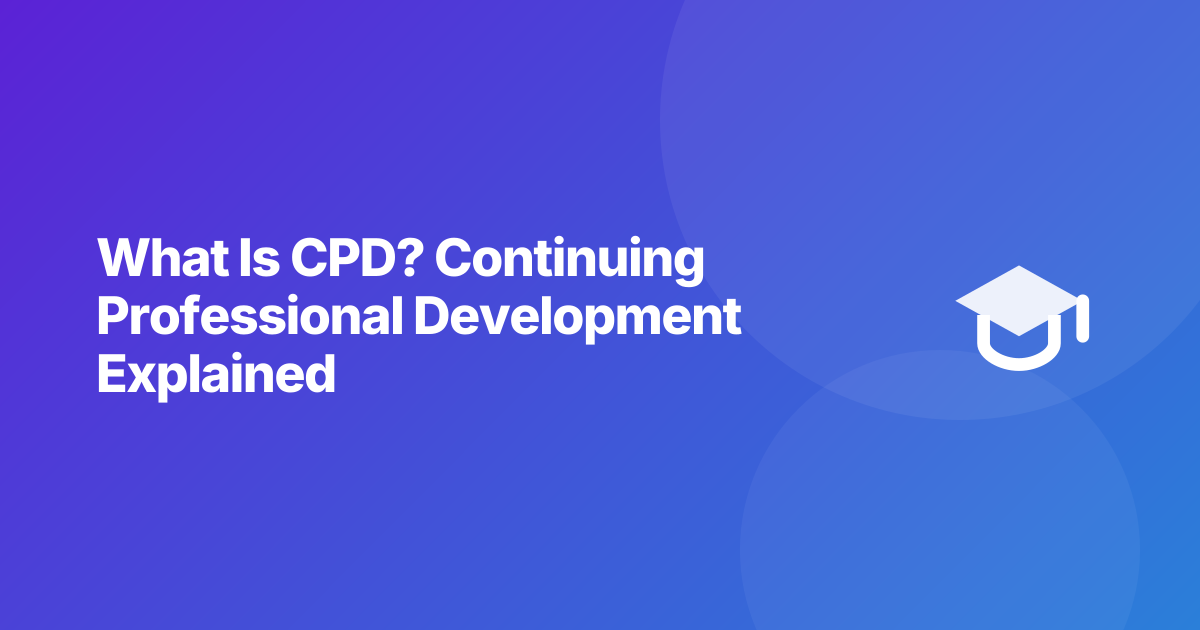 What Is CPD? Continuing Professional Development Explained